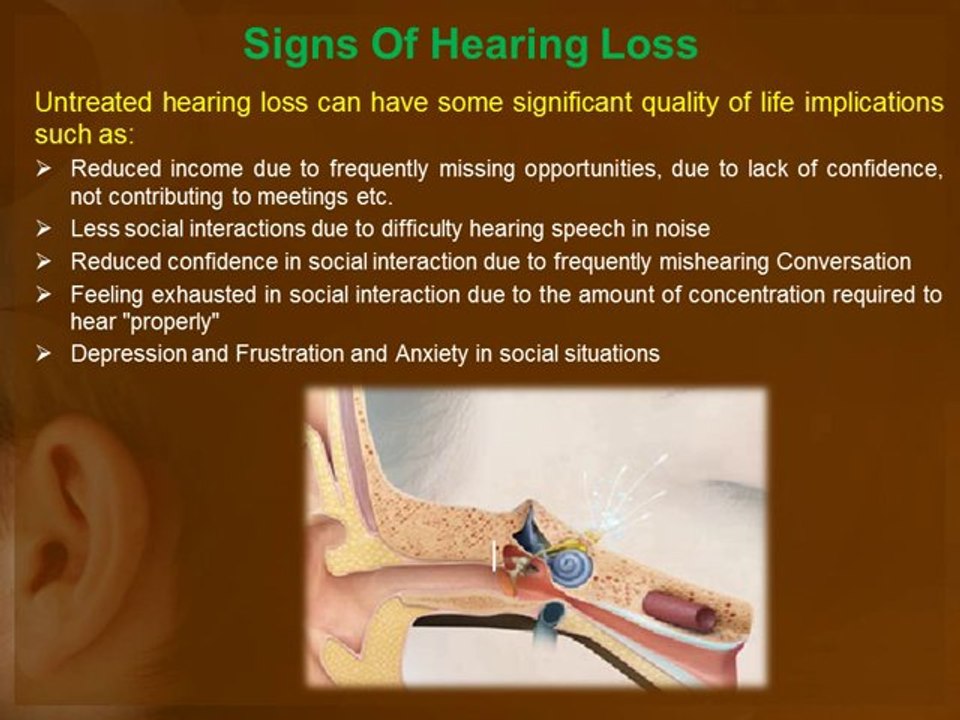 Signs Of Hearing Loss

Untreated hearing loss can have some significant quality of life implications such as:

➢ Reduced income due to frequently missing opportunities, due to lack of confidence, not contributing to meetings etc.
➢ Less social interactions due to difficulty hearing speech in noise
➢ Reduced confidence in social interaction due to frequently mishearing Conversation
➢ Feeling exhausted in social interaction due to the amount of concentration required to hear "properly"
➢ Depression and Frustration and Anxiety in social situations